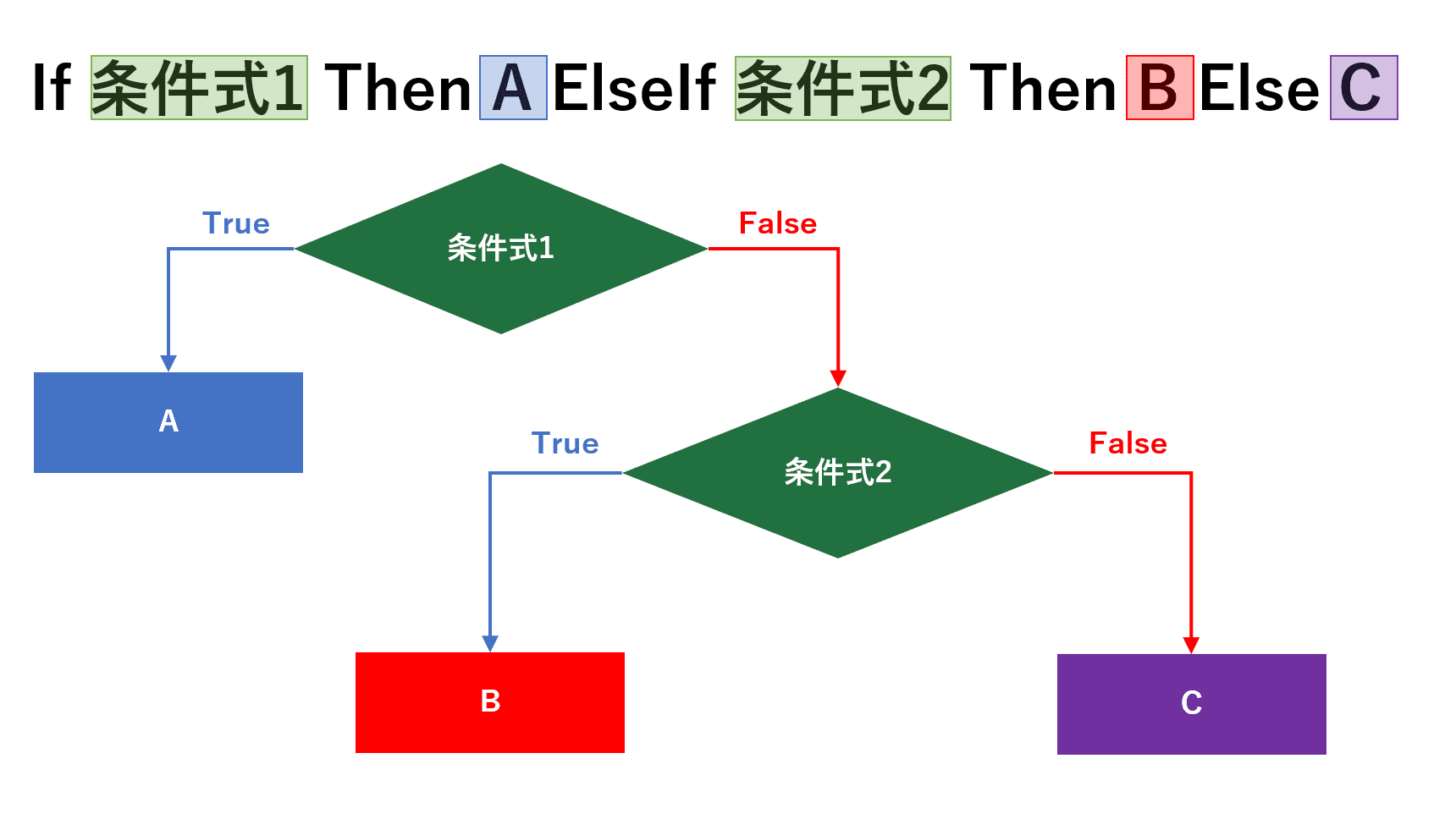 If 条件式1 Then A ElseIf 条件式2 Then B Else C

True

条件式1

False

A

True

条件式2

False

B

C